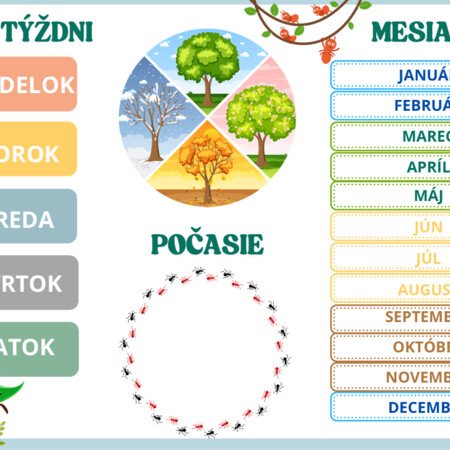 TÝŽDNI

DELOK

OROK

REDA

RTOK

ATOK

POČASIE

MESIA

JANUÁ

FEBRUÁ

MAREC

APRÍL

MÁJ

JÚN

JÚL

AUGUS

SEPTEMB

OKTÓBE

NOVEMB

DECEMB